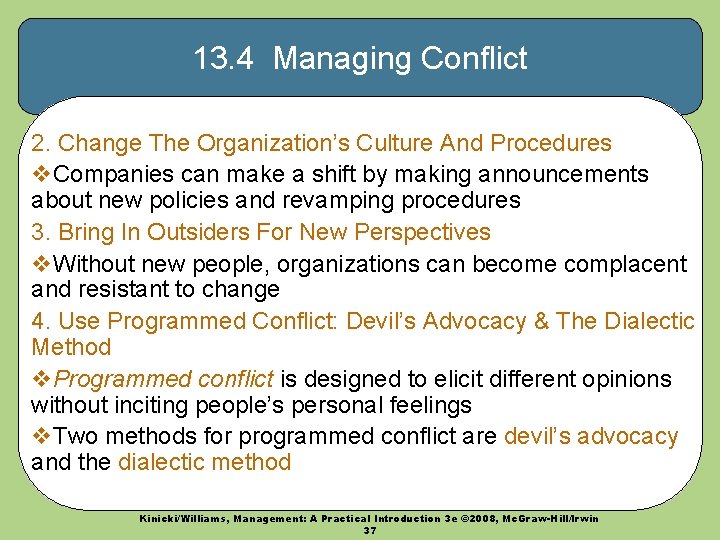 13.4 Managing Conflict

2. Change The Organization's Culture And Procedures

❖Companies can make a shift by making announcements about new policies and revamping procedures

3. Bring In Outsiders For New Perspectives

❖Without new people, organizations can become complacent and resistant to change

4. Use Programmed Conflict: Devil's Advocacy & The Dialectic Method

❖Programmed conflict is designed to elicit different opinions without inciting people's personal feelings

❖Two methods for programmed conflict are devil's advocacy and the dialectic method

Kinicki/Williams, Management: A Practical Introduction 3e ©2008, McGraw-Hill/Irwin
37